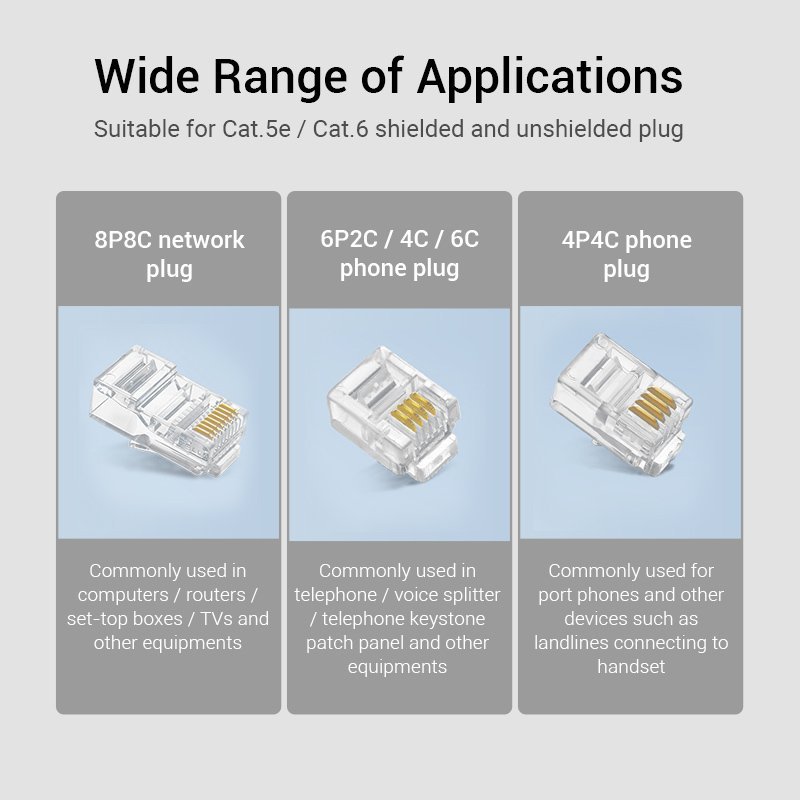 Wide Range of Applications

Suitable for Cat.5e / Cat.6 shielded and unshielded plug

8P8C network plug

Commonly used in computers / routers / set-top boxes / TVs and other equipments

6P2C / 4C / 6C phone plug

Commonly used in telephone / voice splitter / telephone keystone patch panel and other equipments

4P4C phone plug

Commonly used for port phones and other devices such as landlines connecting to handset